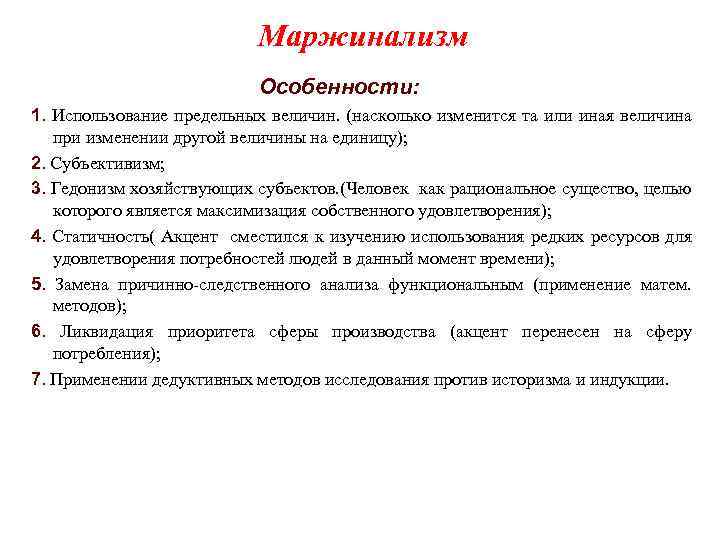 Маржинализм

Особенности:

1. Использование предельных величин. (насколько изменится та или иная величина при изменении другой величины на единицу);

2. Субъективизм;

3. Гедонизм хозяйствующих субъектов.(Человек как рациональное существо, целью которого является максимизация собственного удовлетворения);

4. Статичность( Акцент сместился к изучению использования редких ресурсов для удовлетворения потребностей людей в данный момент времени);

5. Замена причинно-следственного анализа функциональным (применение матем. методов);

6. Ликвидация приоритета сферы производства (акцент перенесен на сферу потребления);

7. Применении дедуктивных методов исследования против историзма и индукции.